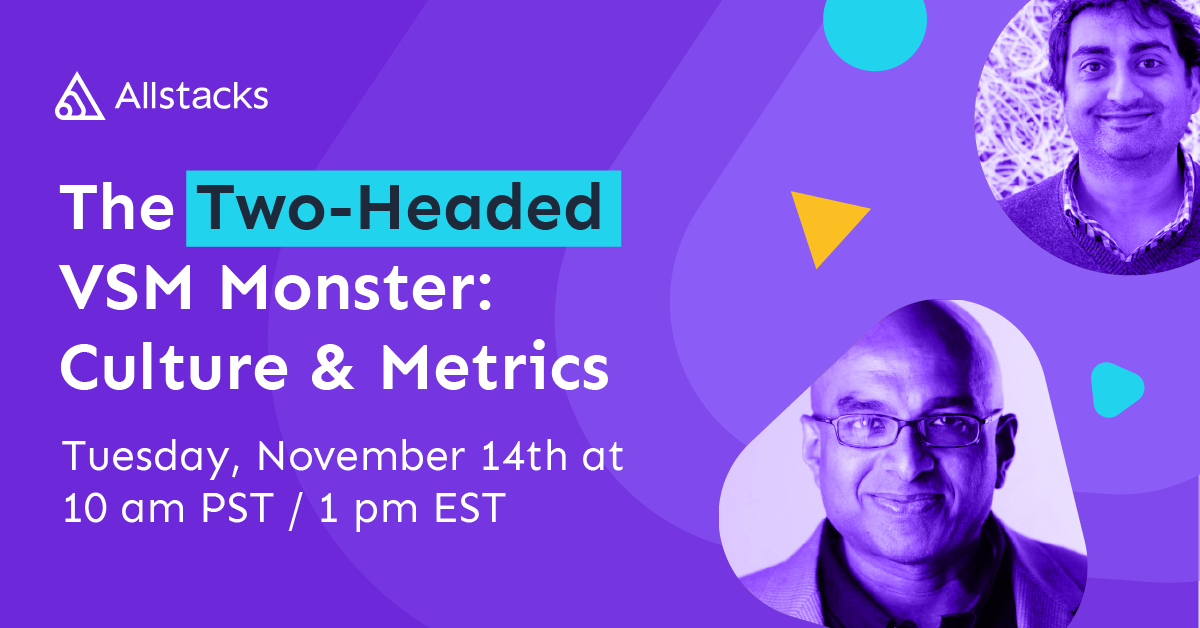 Allstacks

The Two-Headed VSM Monster: Culture & Metrics

Tuesday, November 14th at 10 am PST / 1 pm EST